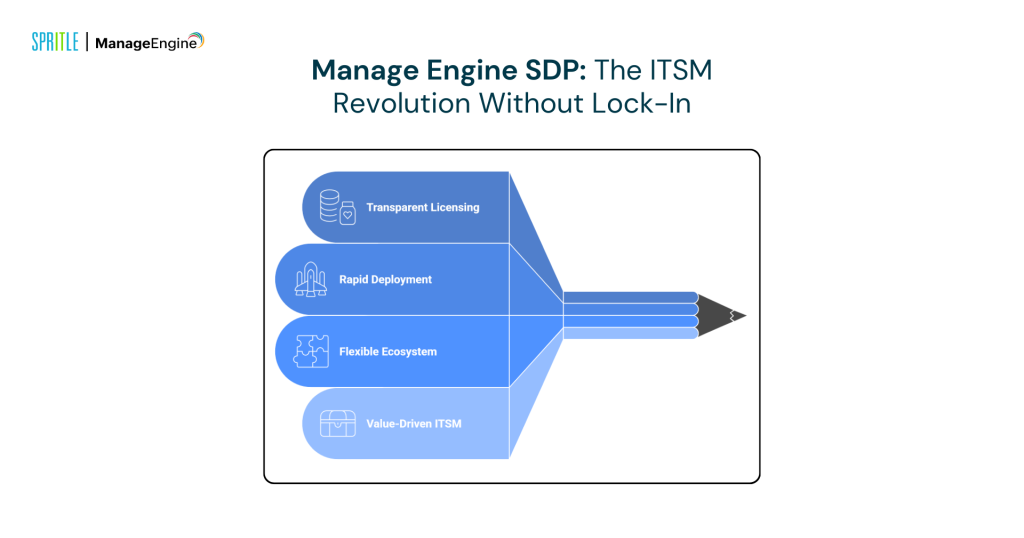 SPRITLE | ManageEngine

Manage Engine SDP: The ITSM Revolution Without Lock-In

Transparent Licensing

Rapid Deployment

Flexible Ecosystem

Value-Driven ITSM